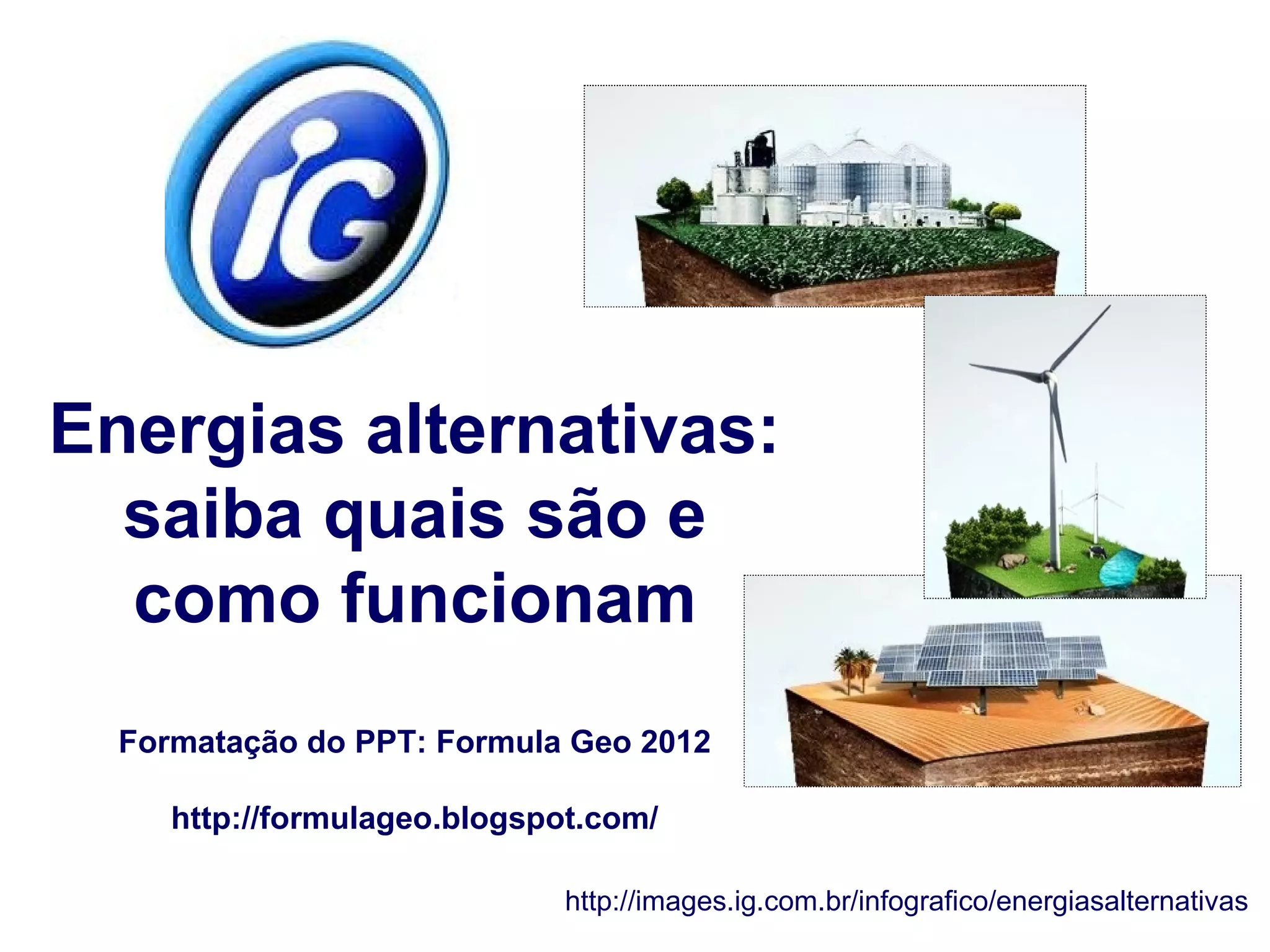 iG

Energias alternativas: saiba quais são e como funcionam

Formatação do PPT: Formula Geo 2012

http://formulageo.blogspot.com/

http://images.ig.com.br/infografico/energiasalternativas